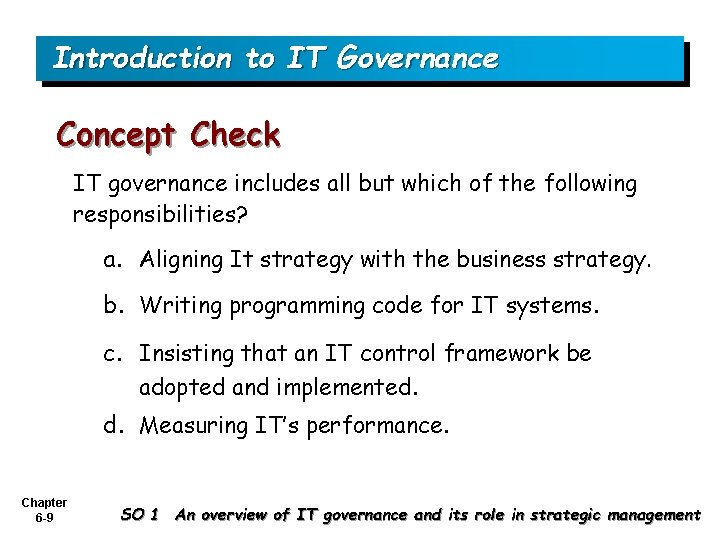 Introduction to IT Governance

Concept Check

IT governance includes all but which of the following responsibilities?

a. Aligning It strategy with the business strategy.

b. Writing programming code for IT systems.

c. Insisting that an IT control framework be adopted and implemented.

d. Measuring IT's performance.

Chapter 6-9

SO 1 An overview of IT governance and its role in strategic management